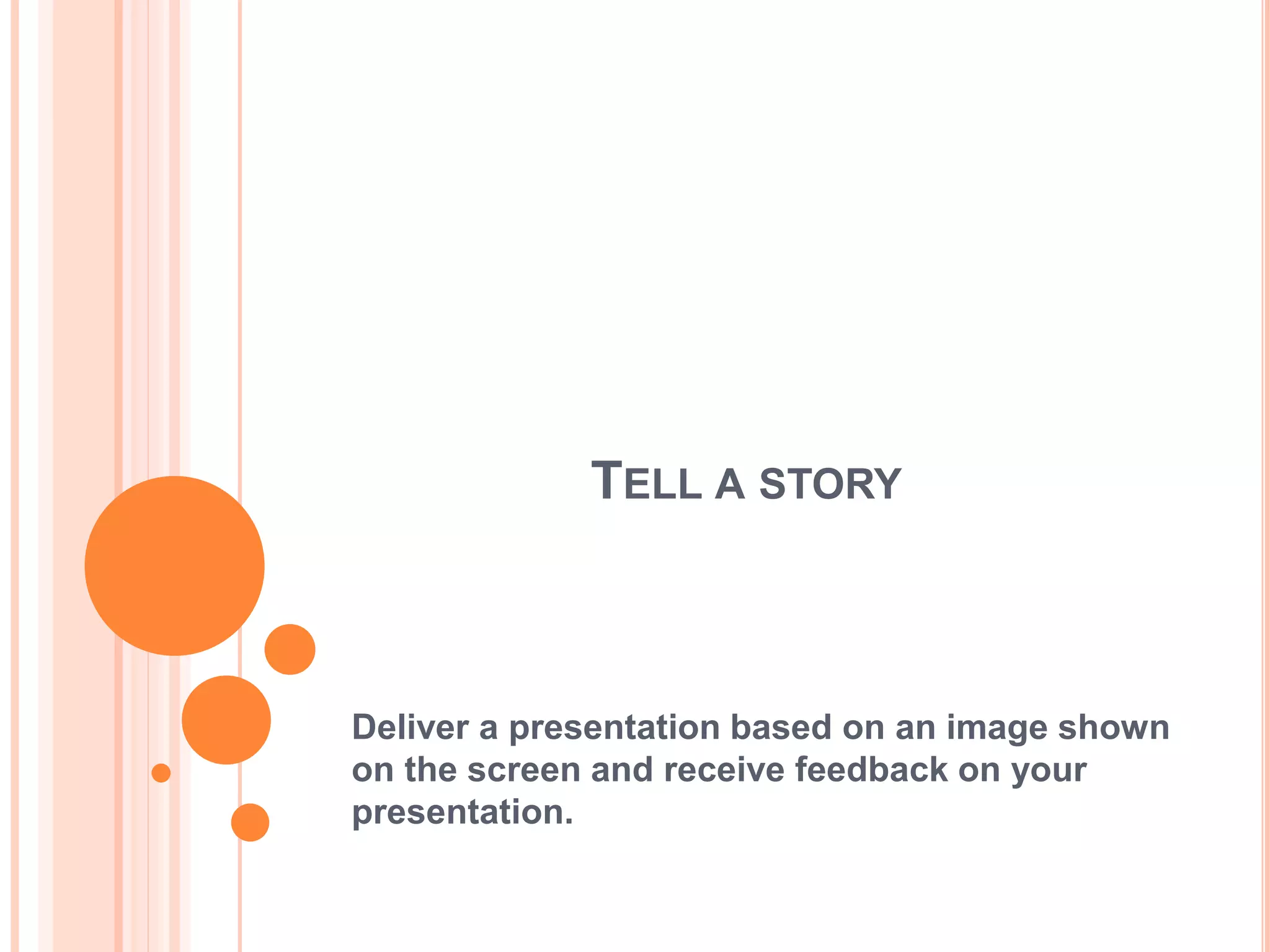 TELL A STORY

Deliver a presentation based on an image shown on the screen and receive feedback on your presentation.